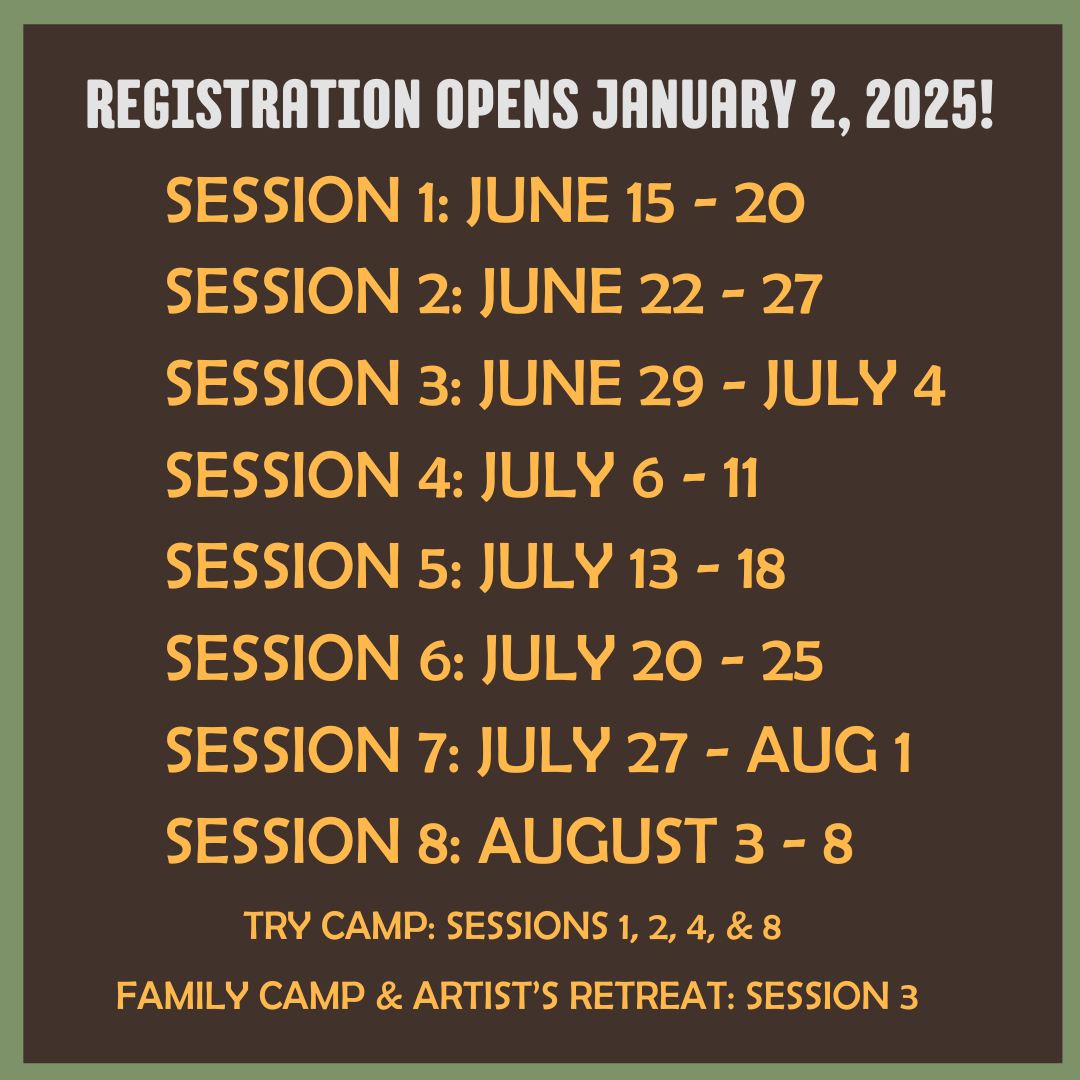 REGISTRATION OPENS JANUARY 2, 2025!

SESSION 1: JUNE 15 - 20
SESSION 2: JUNE 22 - 27
SESSION 3: JUNE 29 - JULY 4
SESSION 4: JULY 6 - 11
SESSION 5: JULY 13 - 18
SESSION 6: JULY 20 - 25
SESSION 7: JULY 27 - AUG 1
SESSION 8: AUGUST 3 - 8

TRY CAMP: SESSIONS 1, 2, 4, & 8

FAMILY CAMP & ARTIST'S RETREAT: SESSION 3